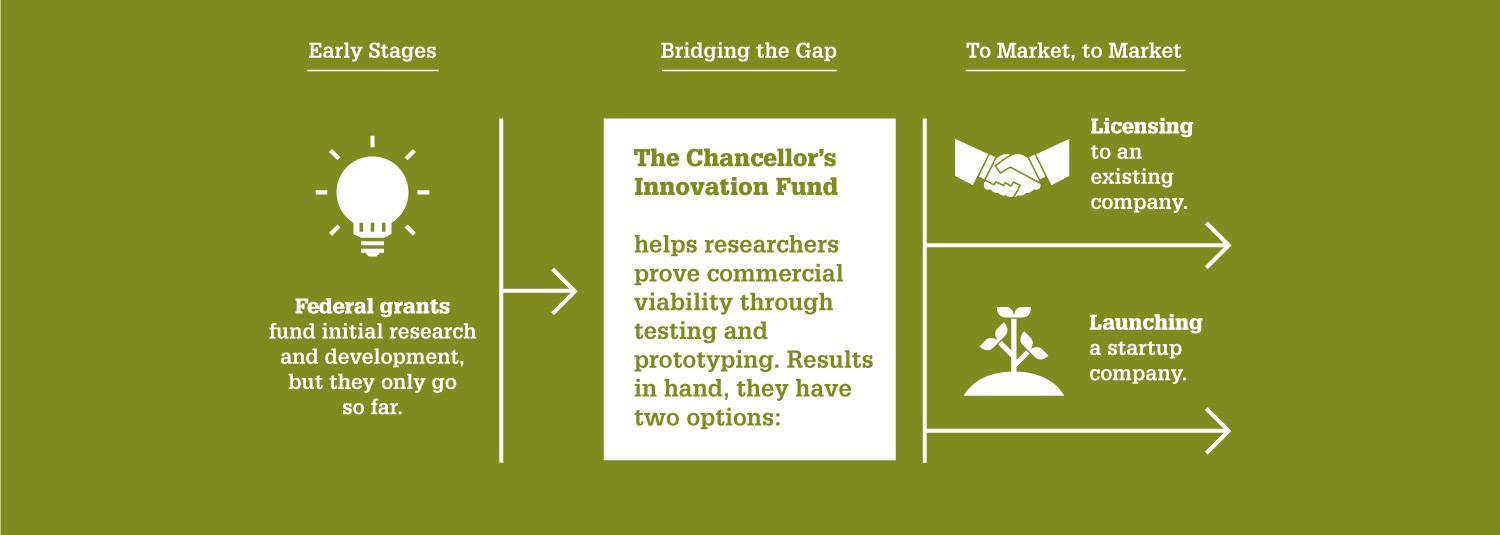 Early Stages

Federal grants fund initial research and development, but they only go so far.

Bridging the Gap

The Chancellor's Innovation Fund

helps researchers prove commercial viability through testing and prototyping. Results in hand, they have two options:

To Market, to Market

Licensing to an existing company.

Launching a startup company.